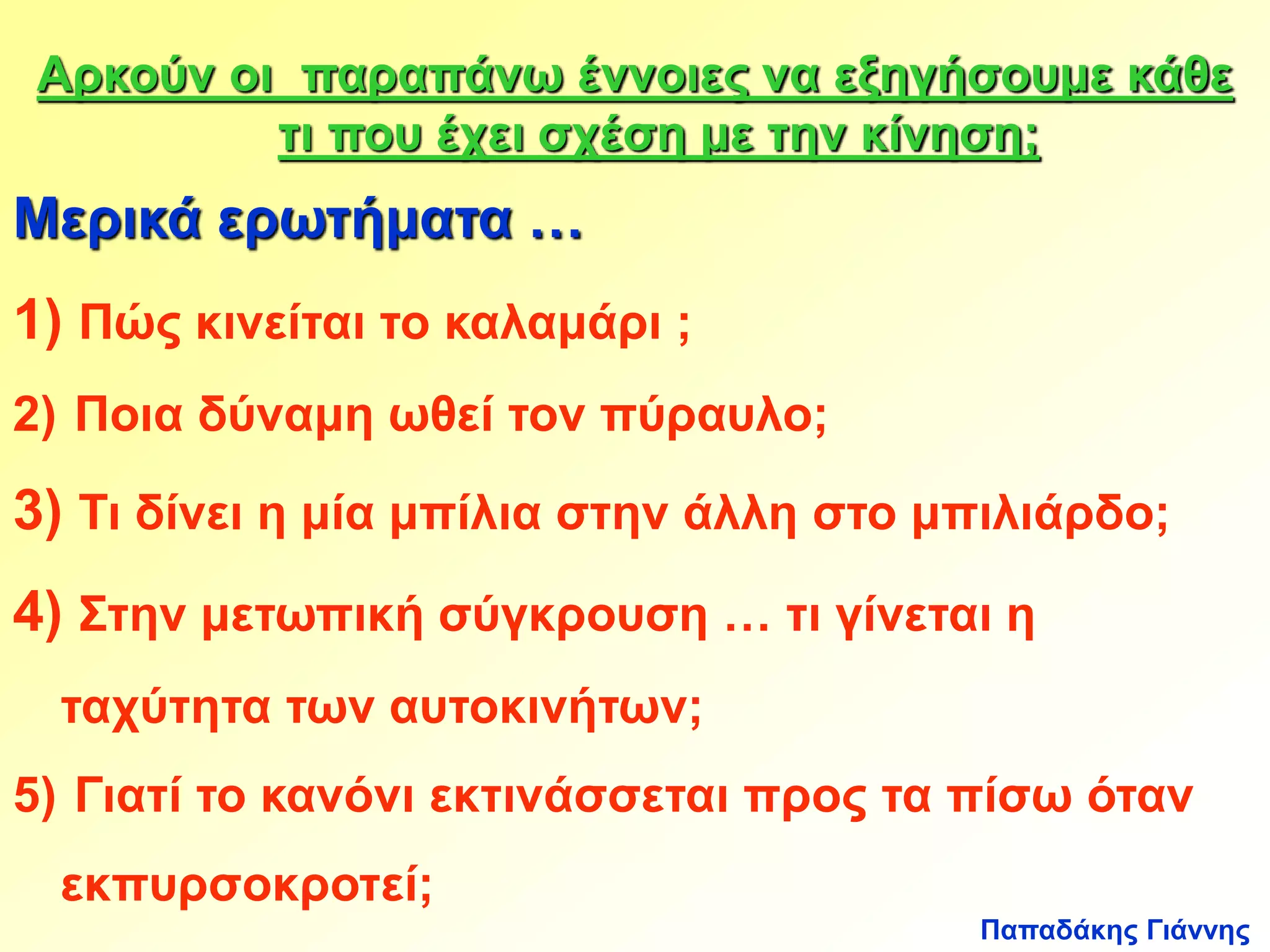 Αρκούν οι παραπάνω έννοιες να εξηγήσουμε κάθε τι που έχει σχέση με την κίνηση;

Μερικά ερωτήματα …

1) Πώς κινείται το καλαμάρι ;

2) Ποια δύναμη ωθεί τον πύραυλο;

3) Τι δίνει η μία μπίλια στην άλλη στο μπιλιάρδο;

4) Στην μετωπική σύγκρουση … τι γίνεται η ταχύτητα των αυτοκινήτων;

5) Γιατί το κανόνι εκτινάσσεται προς τα πίσω όταν εκπυρσοκροτεί;

Παπαδάκης Γιάννης